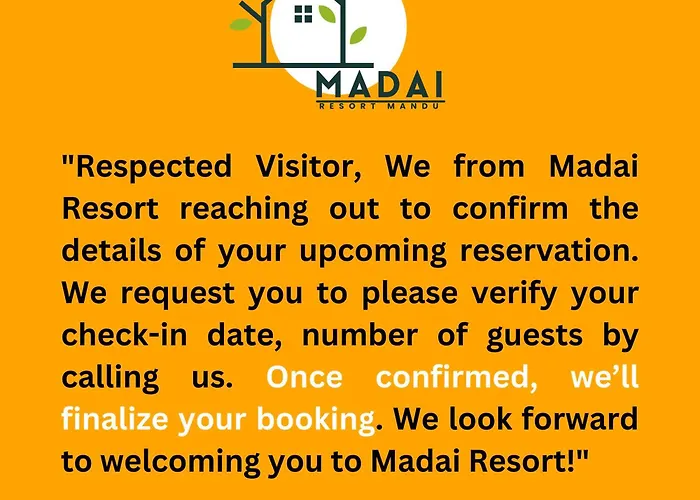 MADAI
RESORT MANDU

"Respected Visitor, We from Madai Resort reaching out to confirm the details of your upcoming reservation. We request you to please verify your check-in date, number of guests by calling us. Once confirmed, we'll finalize your booking. We look forward to welcoming you to Madai Resort!"